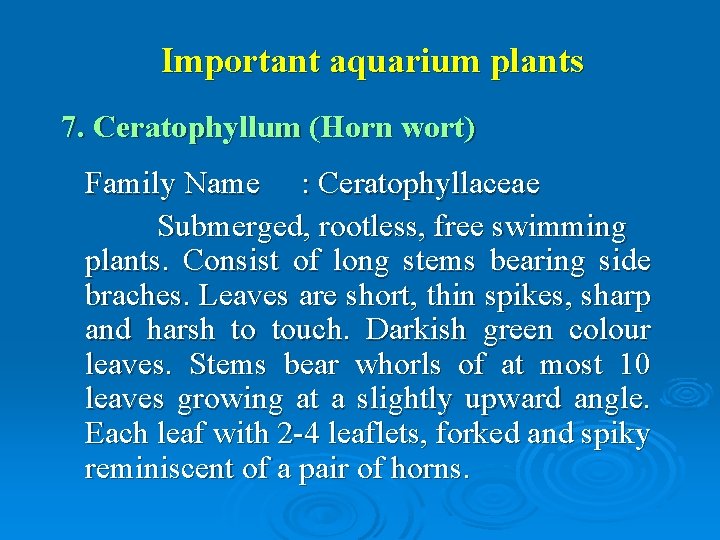 Important aquarium plants

7. Ceratophyllum (Horn wort)

Family Name : Ceratophyllaceae

Submerged, rootless, free swimming plants. Consist of long stems bearing side braches. Leaves are short, thin spikes, sharp and harsh to touch. Darkish green colour leaves. Stems bear whorls of at most 10 leaves growing at a slightly upward angle. Each leaf with 2-4 leaflets, forked and spiky reminiscent of a pair of horns.